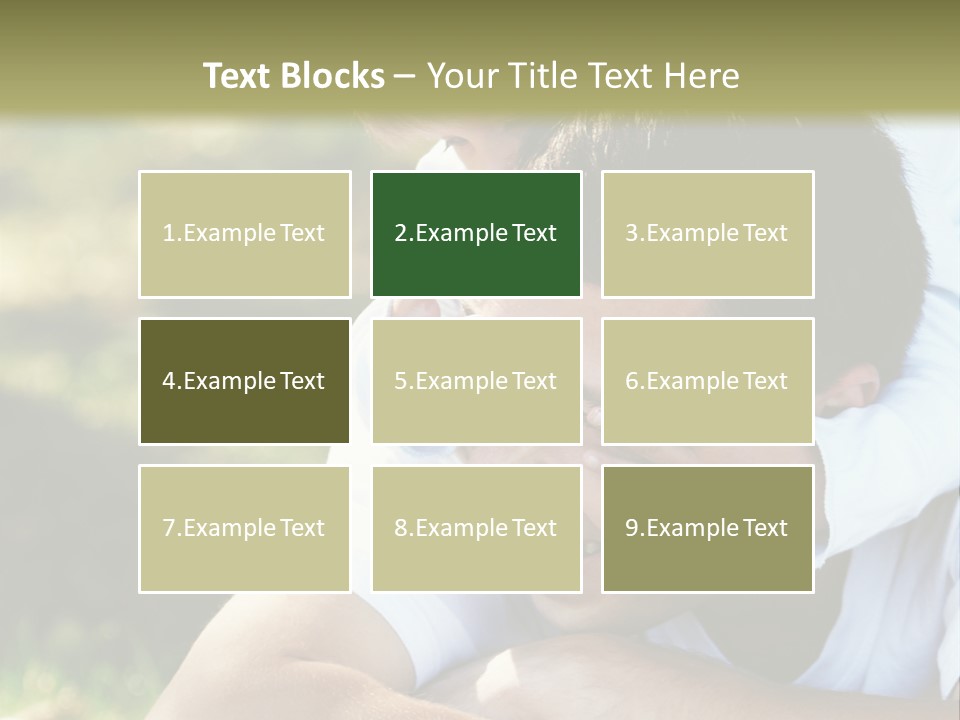 Text Blocks – Your Title Text Here

1.Example Text

2.Example Text

3.Example Text

4.Example Text

5.Example Text

6.Example Text

7.Example Text

8.Example Text

9.Example Text